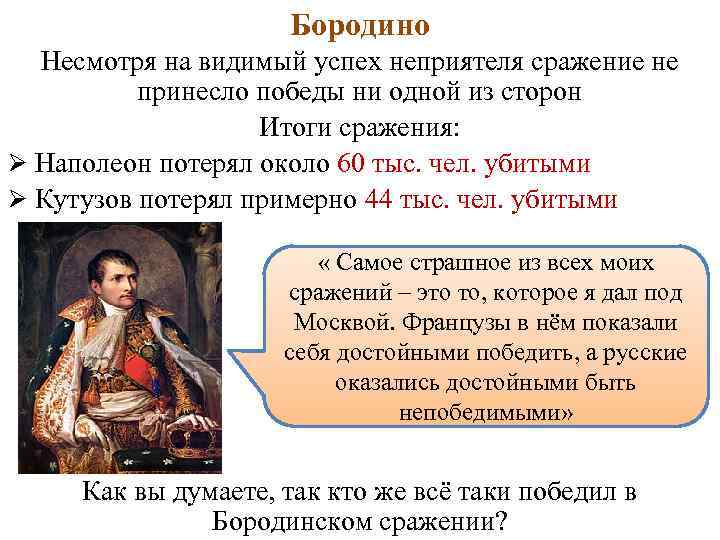 Бородино

Несмотря на видимый успех неприятеля сражение не принесло победы ни одной из сторон

Итоги сражения:

➢ Наполеон потерял около 60 тыс. чел. убитыми

➢ Кутузов потерял примерно 44 тыс. чел. убитыми

« Самое страшное из всех моих сражений – это то, которое я дал под Москвой. Французы в нём показали себя достойными победить, а русские оказались достойными быть непобедимыми»

Как вы думаете, так кто же всё таки победил в Бородинском сражении?